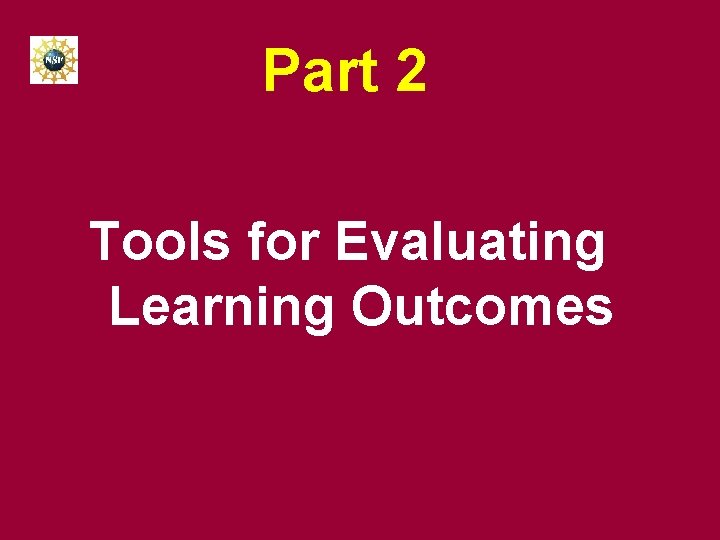 NSF

Part 2

Tools for Evaluating Learning Outcomes